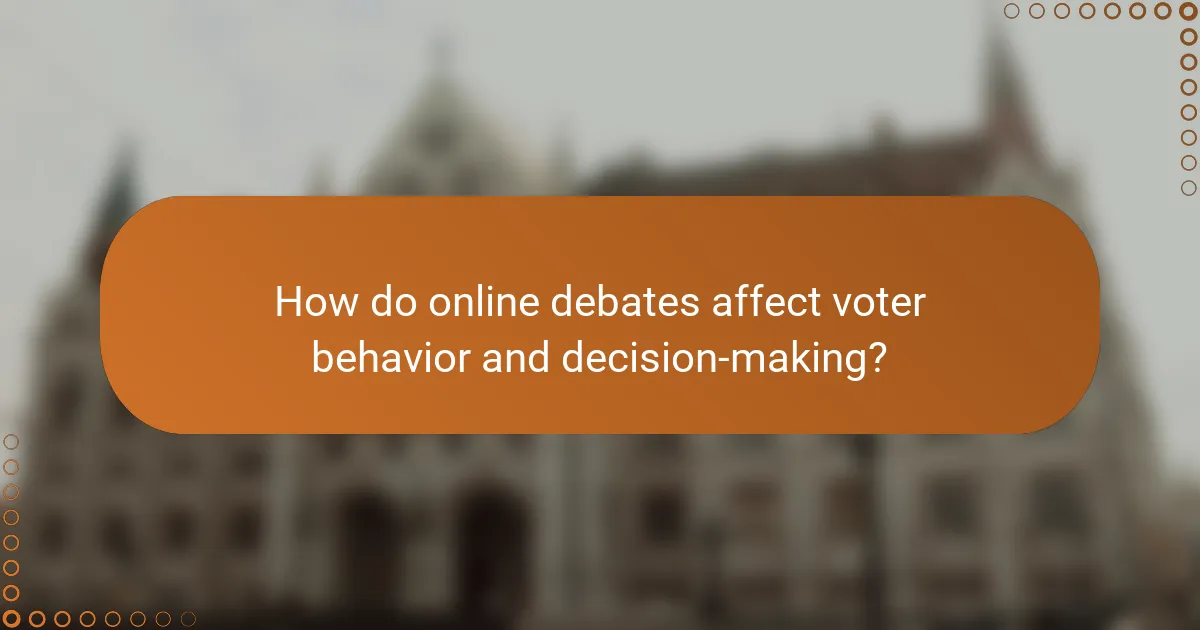 How do online debates affect voter behavior and decision-making?